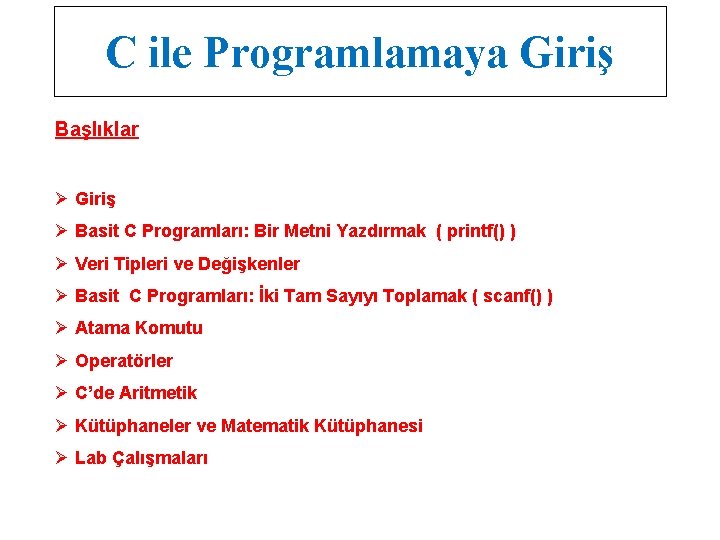 C ile Programlamaya Giriş

Başlıklar

➢ Giriş
➢ Basit C Programları: Bir Metni Yazdırmak ( printf() )
➢ Veri Tipleri ve Değişkenler
➢ Basit C Programları: İki Tam Sayıyı Toplamak ( scanf() )
➢ Atama Komutu
➢ Operatörler
➢ C'de Aritmetik
➢ Kütüphaneler ve Matematik Kütüphanesi
➢ Lab Çalışmaları